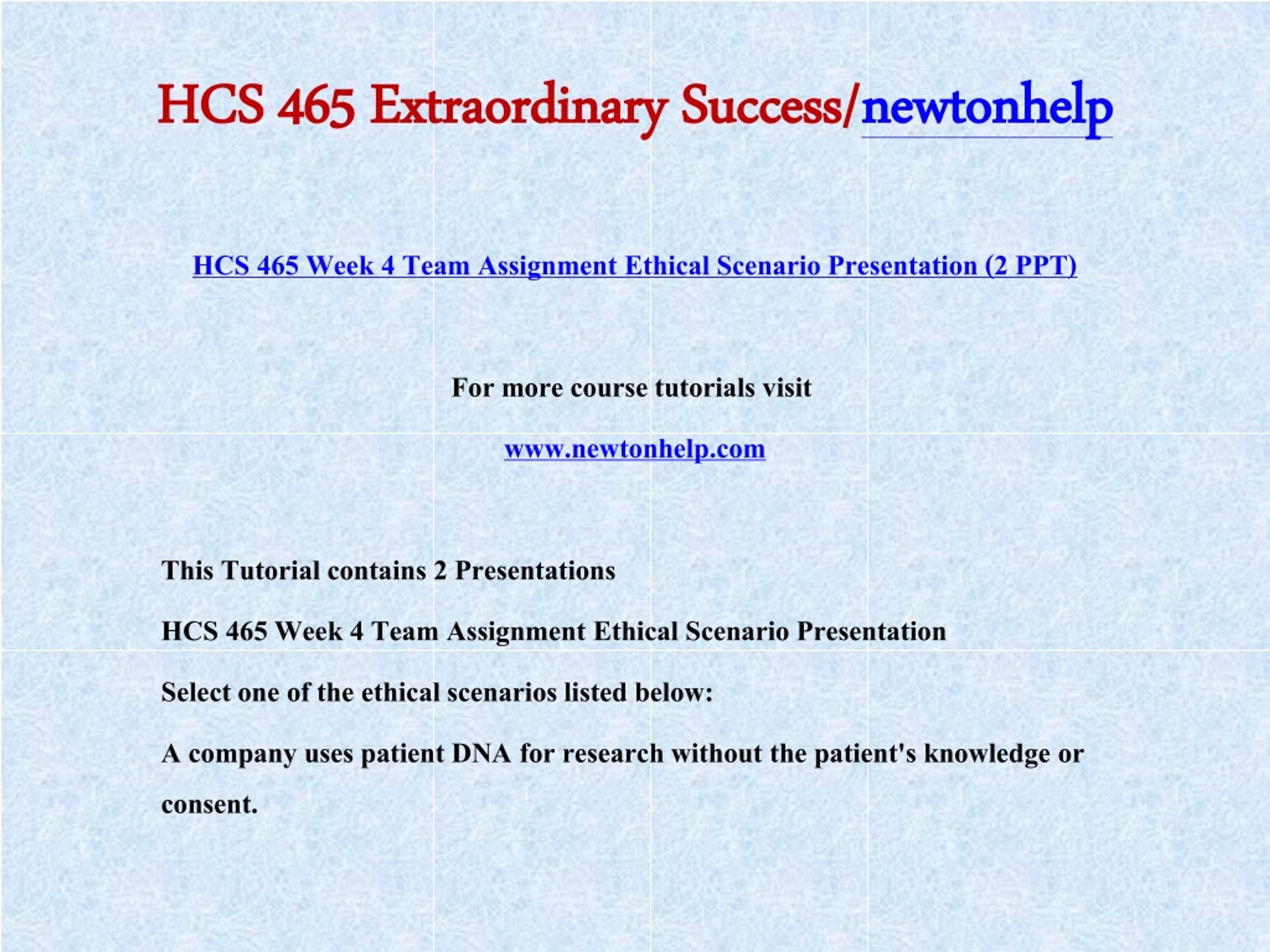 HCS 465 Extraordinary Success/newtonhelp

HCS 465 Week 4 Team Assignment Ethical Scenario Presentation (2 PPT)

For more course tutorials visit

www.newtonhelp.com

This Tutorial contains 2 Presentations

HCS 465 Week 4 Team Assignment Ethical Scenario Presentation

Select one of the ethical scenarios listed below:

A company uses patient DNA for research without the patient's knowledge or consent.